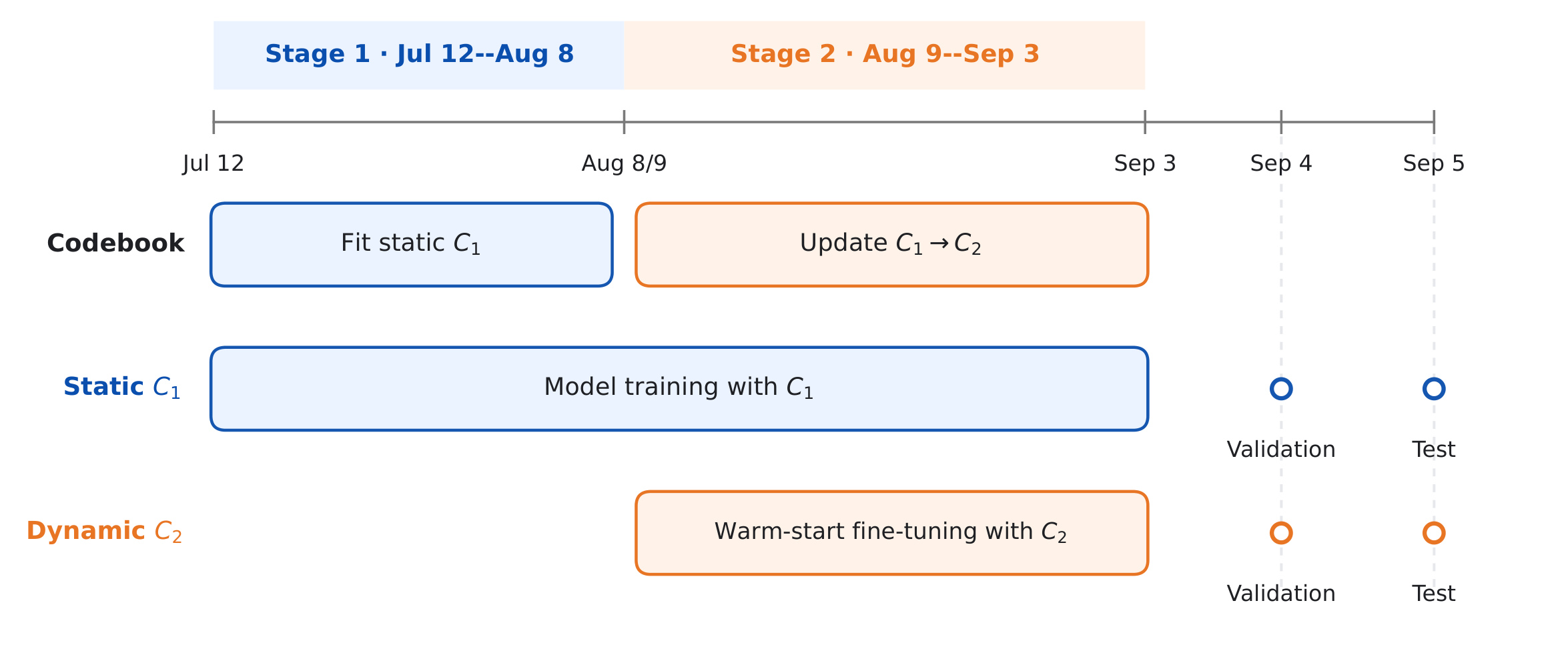 Stage 1 · Jul 12--Aug 8

Stage 2 · Aug 9--Sep 3

Jul 12

Aug 8/9

Sep 3

Sep 4

Sep 5

Codebook

Fit static $C_1$

Update $C_1 \rightarrow C_2$

Static $C_1$

Model training with $C_1$

Validation

Test

Dynamic $C_2$

Warm-start fine-tuning with $C_2$

Validation

Test